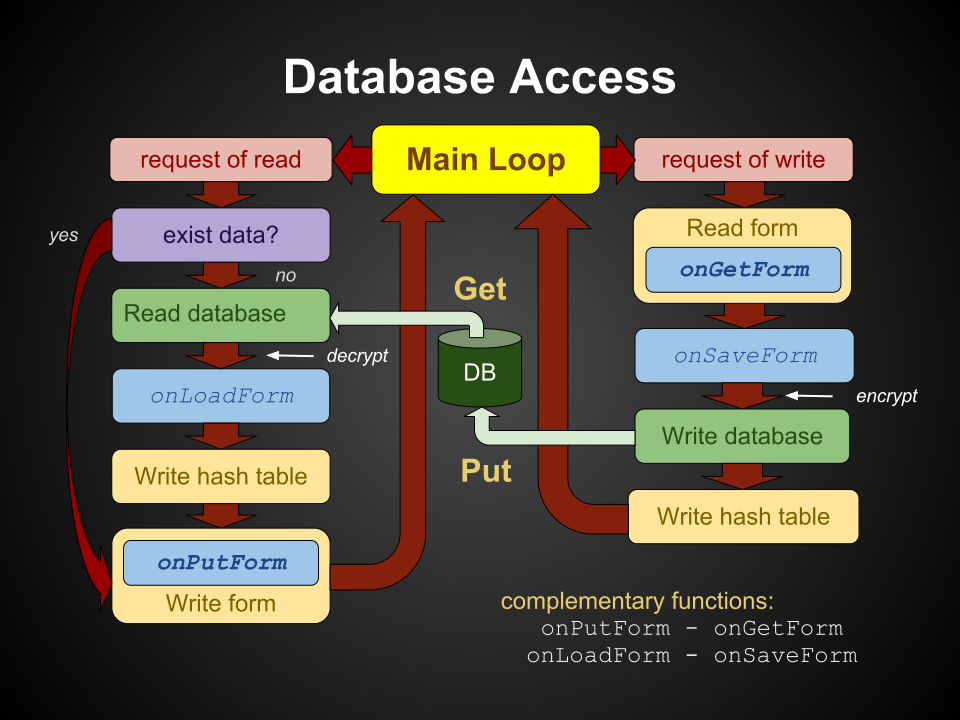 Database Access

request of read

Main Loop

request of write

yes

exist data?

no

Read database

decrypt

onLoadForm

Write hash table

onPutForm

Write form

Get

DB

Put

Read form

onGetForm

onSaveForm

encrypt

Write database

Write hash table

complementary functions:
onPutForm - onGetForm
onLoadForm - onSaveForm